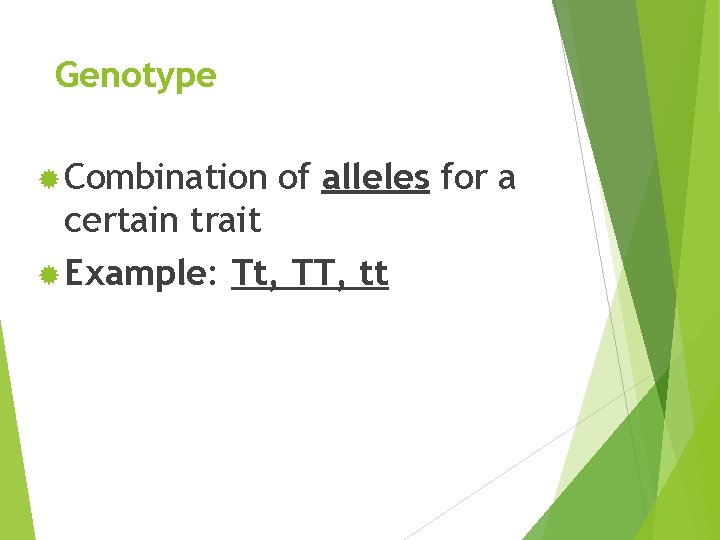 Genotype

Combination of alleles for a certain trait

Example: Tt, TT, tt